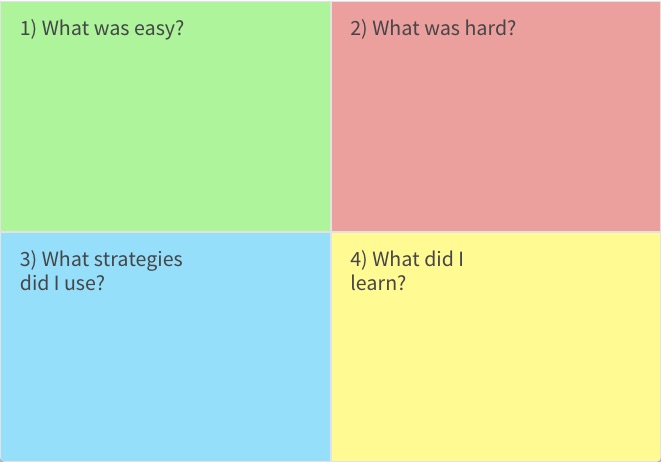 1) What was easy?

2) What was hard?

3) What strategies did I use?

4) What did I learn?